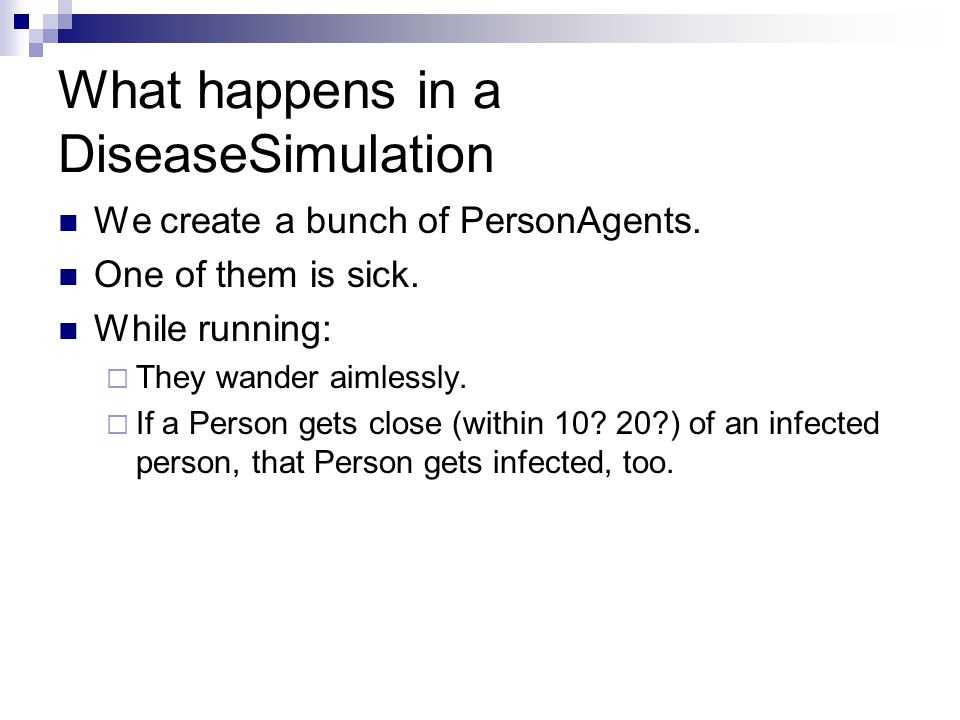 What happens in a DiseaseSimulation

We create a bunch of PersonAgents.

One of them is sick.

While running:

They wander aimlessly.

If a Person gets close (within 10? 20?) of an infected person, that Person gets infected, too.